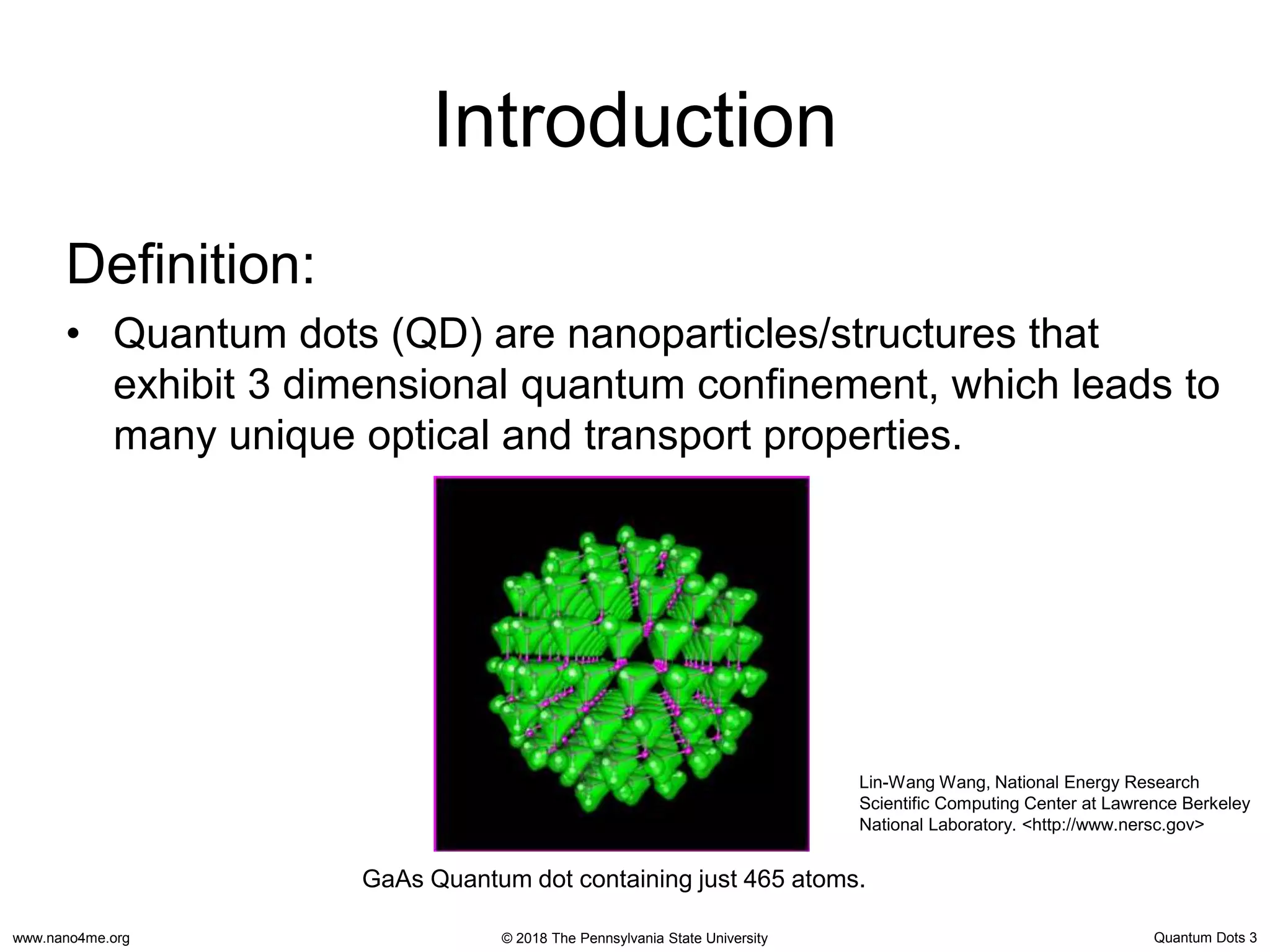 Introduction

Definition:

• Quantum dots (QD) are nanoparticles/structures that exhibit 3 dimensional quantum confinement, which leads to many unique optical and transport properties.

Lin-Wang Wang, National Energy Research Scientific Computing Center at Lawrence Berkeley National Laboratory. <http://www.nersc.gov>

GaAs Quantum dot containing just 465 atoms.

www.nano4me.org © 2018 The Pennsylvania State University Quantum Dots 3